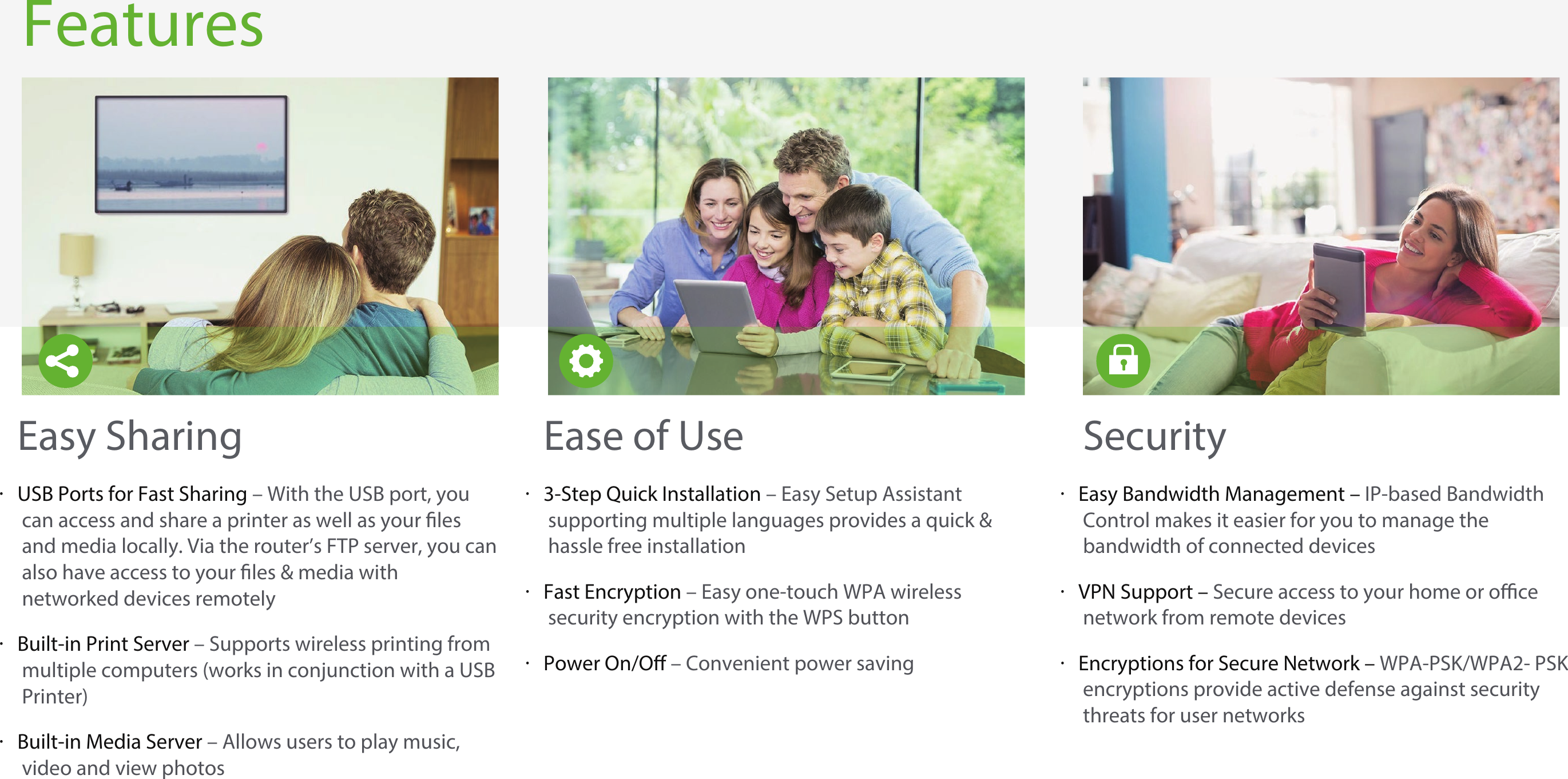 Features

Easy Sharing

· USB Ports for Fast Sharing – With the USB port, you can access and share a printer as well as your files and media locally. Via the router's FTP server, you can also have access to your files & media with networked devices remotely

· Built-in Print Server – Supports wireless printing from multiple computers (works in conjunction with a USB Printer)

· Built-in Media Server – Allows users to play music, video and view photos

Ease of Use

· 3-Step Quick Installation – Easy Setup Assistant supporting multiple languages provides a quick & hassle free installation

· Fast Encryption – Easy one-touch WPA wireless security encryption with the WPS button

· Power On/Off – Convenient power saving

Security

· Easy Bandwidth Management – IP-based Bandwidth Control makes it easier for you to manage the bandwidth of connected devices

· VPN Support – Secure access to your home or office network from remote devices

· Encryptions for Secure Network – WPA-PSK/WPA2- PSK encryptions provide active defense against security threats for user networks